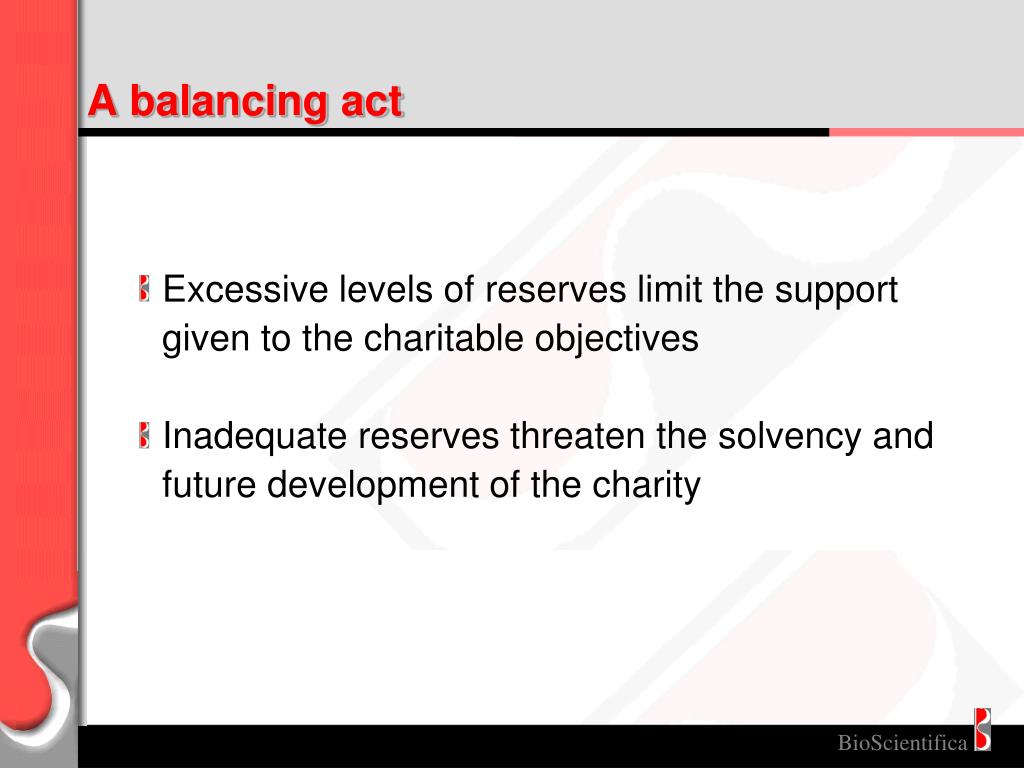 A balancing act

Excessive levels of reserves limit the support given to the charitable objectives

Inadequate reserves threaten the solvency and future development of the charity

BioScientifica